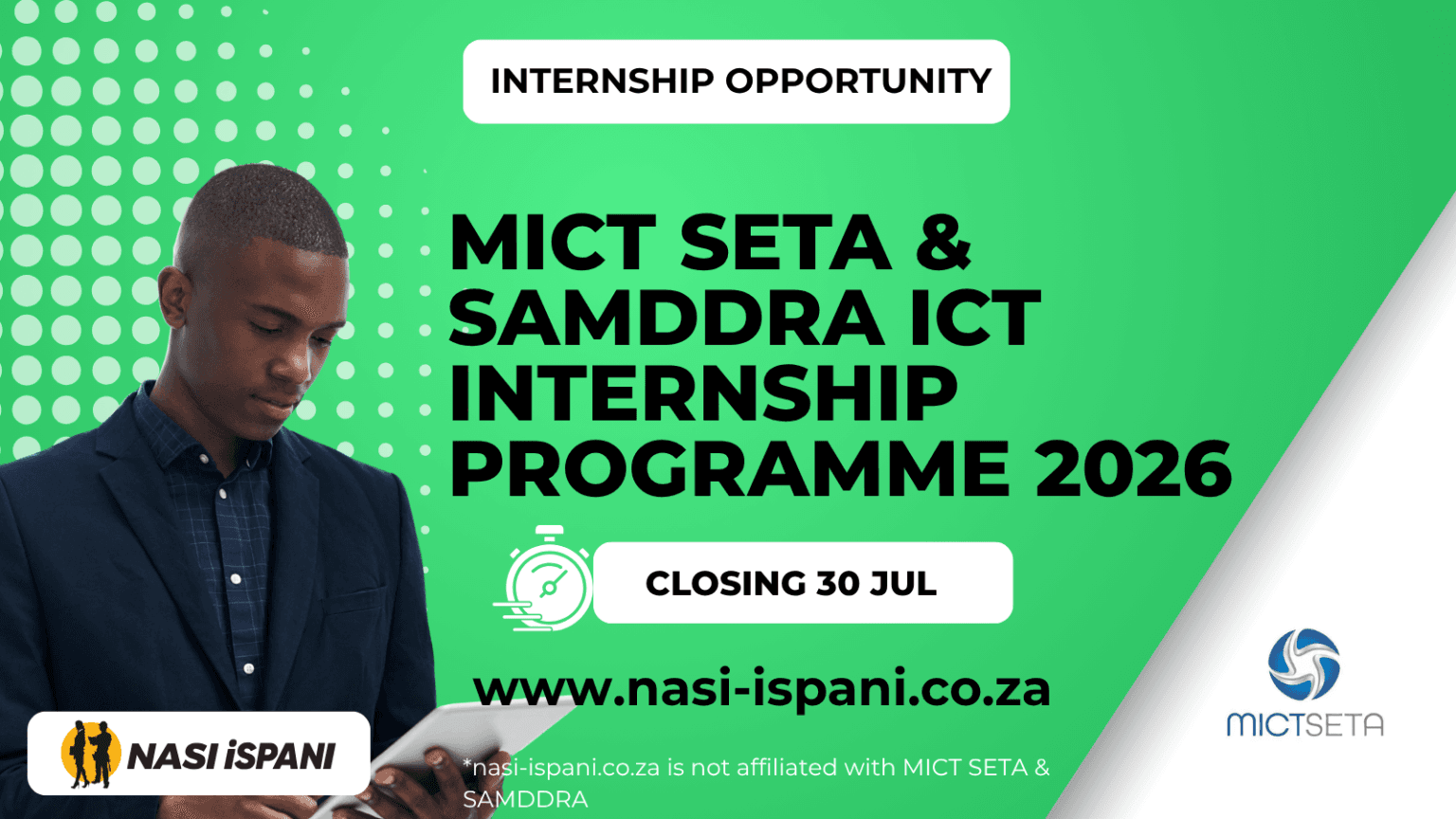 INTERNSHIP OPPORTUNITY

MICT SETA & SAMDDRA ICT INTERNSHIP PROGRAMME 2026

CLOSING 30 JUL

www.nasi-ispani.co.za

NASI iSPANI

*nasi-ispani.co.za is not affiliated with MICT SETA & SAMDDRA

MICTSETA